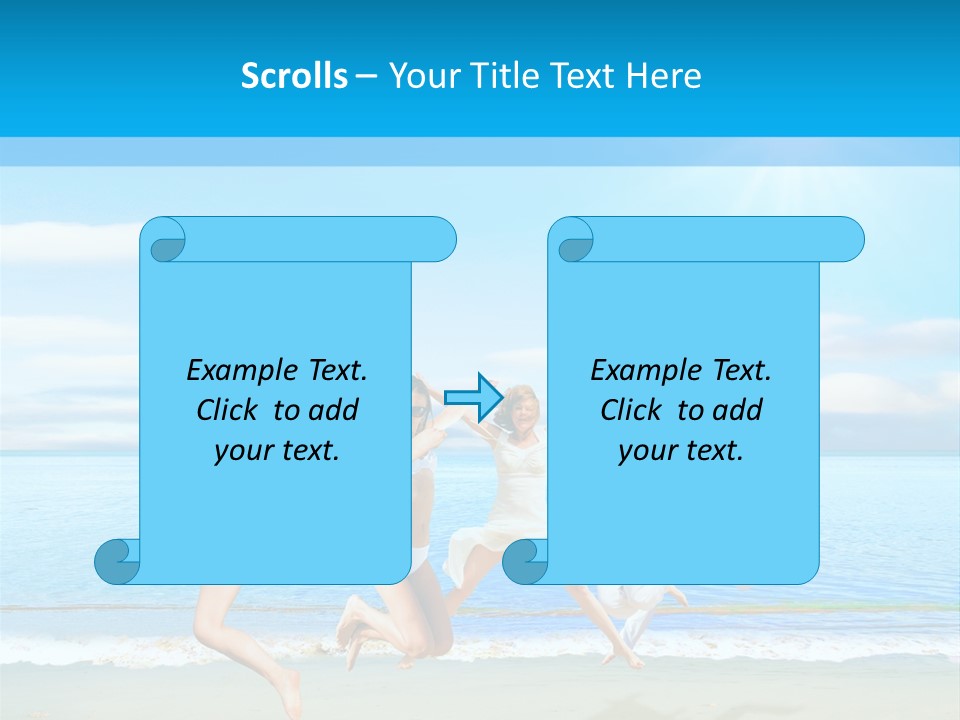 Scrolls – Your Title Text Here

Example Text. Click to add your text.

Example Text. Click to add your text.